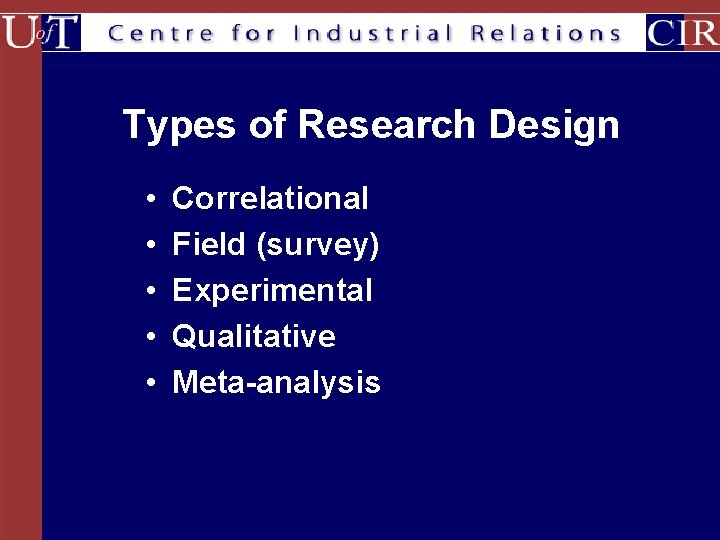 UofT Centre for Industrial Relations CIR

Types of Research Design

• Correlational
• Field (survey)
• Experimental
• Qualitative
• Meta-analysis